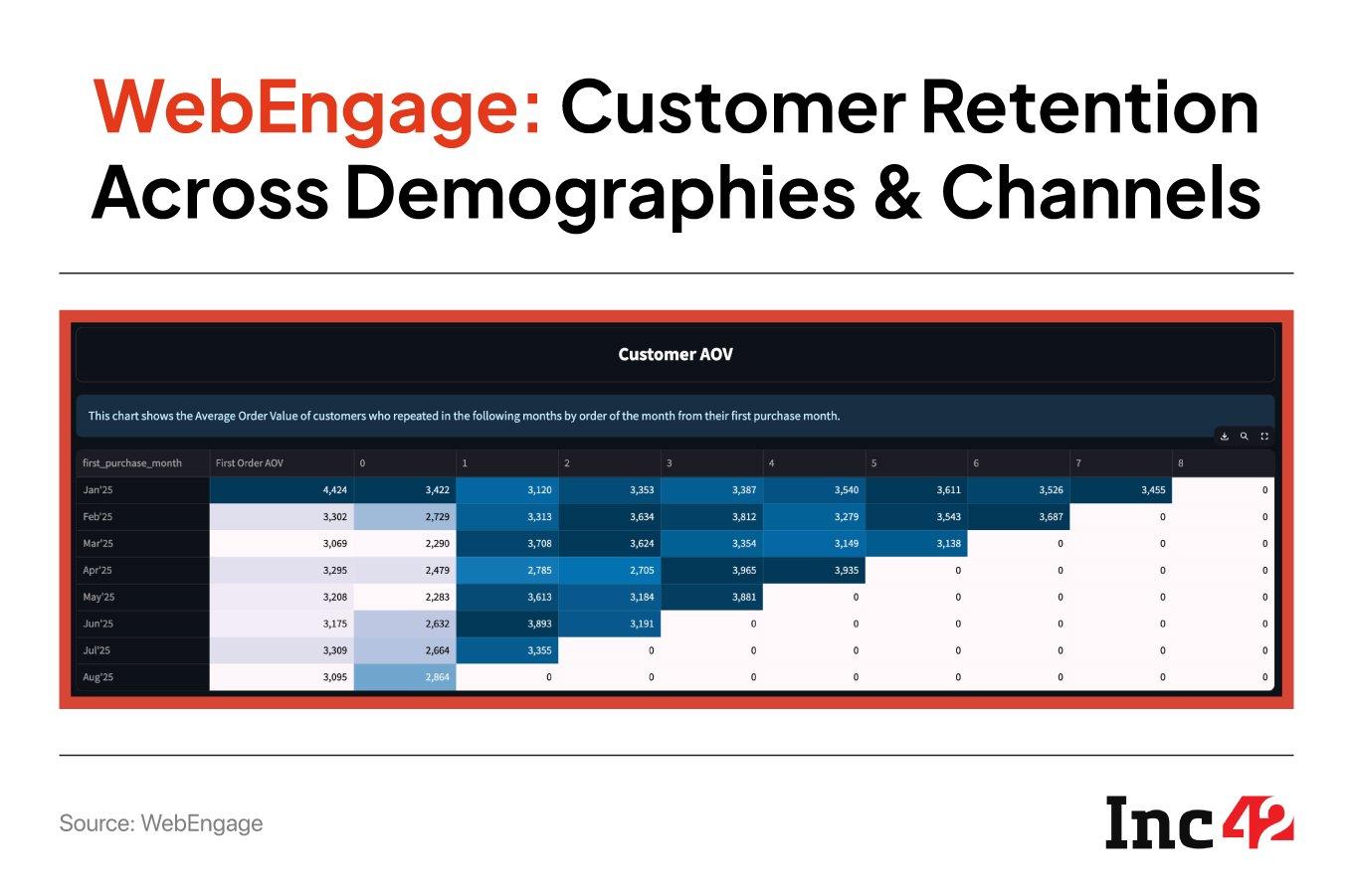 WebEngage: Customer Retention Across Demographies & Channels

Customer AOV

This chart shows the Average Order Value of customers who repeated in the following months by order of the month from their first purchase month.

| first_purchase_month | First Order AOV | 0 | 1 | 2 | 3 | 4 | 5 | 6 | 7 | 8 |
|---|---|---|---|---|---|---|---|---|---|---|
| Jan'25 | 4,424 | 3,422 | 3,120 | 3,353 | 3,387 | 3,540 | 3,611 | 3,526 | 3,455 | 0 |
| Feb'25 | 3,302 | 2,729 | 3,313 | 3,634 | 3,812 | 3,279 | 3,543 | 3,687 | 0 | 0 |
| Mar'25 | 3,069 | 2,290 | 3,708 | 3,624 | 3,354 | 3,149 | 3,138 | 0 | 0 | 0 |
| Apr'25 | 3,295 | 2,479 | 2,785 | 2,705 | 3,965 | 3,935 | 0 | 0 | 0 | 0 |
| May'25 | 3,208 | 2,283 | 3,613 | 3,184 | 3,881 | 0 | 0 | 0 | 0 | 0 |
| Jun'25 | 3,175 | 2,632 | 3,893 | 3,191 | 0 | 0 | 0 | 0 | 0 | 0 |
| Jul'25 | 3,309 | 2,664 | 3,355 | 0 | 0 | 0 | 0 | 0 | 0 | 0 |
| Aug'25 | 3,095 | 2,864 | 0 | 0 | 0 | 0 | 0 | 0 | 0 | 0 |

Source: WebEngage

Inc42